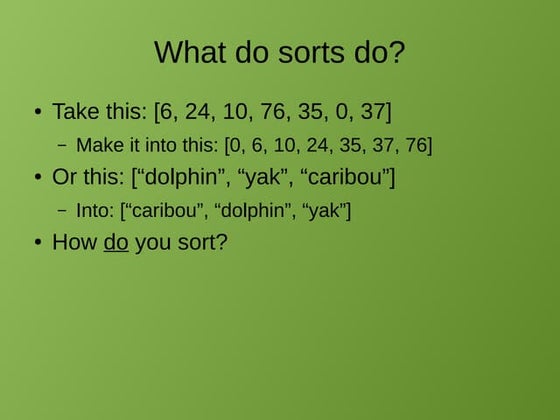 What do sorts do?

• Take this: [6, 24, 10, 76, 35, 0, 37]

– Make it into this: [0, 6, 10, 24, 35, 37, 76]

• Or this: [“dolphin”, “yak”, “caribou”]

– Into: [“caribou”, “dolphin”, “yak”]

• How do you sort?